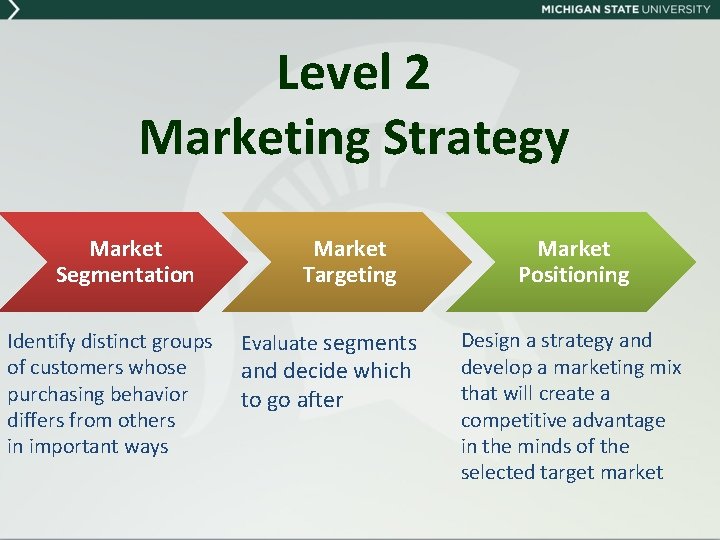 MICHIGAN STATE UNIVERSITY

Level 2
Marketing Strategy

Market Segmentation

Market Targeting

Market Positioning

Identify distinct groups of customers whose purchasing behavior differs from others in important ways

Evaluate segments and decide which to go after

Design a strategy and develop a marketing mix that will create a competitive advantage in the minds of the selected target market